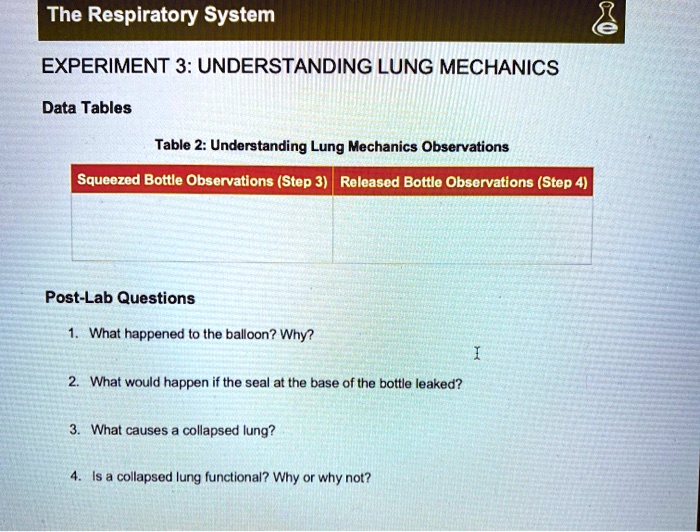 The Respiratory System

EXPERIMENT 3: UNDERSTANDING LUNG MECHANICS

Data Tables

Table 2: Understanding Lung Mechanics Observations

| Squeezed Bottle Observations (Step 3) | Released Bottle Observations (Step 4) |
|---|---|
| | |

Post-Lab Questions

1. What happened to the balloon? Why?

2. What would happen if the seal at the base of the bottle leaked?

3. What causes a collapsed lung?

4. Is a collapsed lung functional? Why or why not?